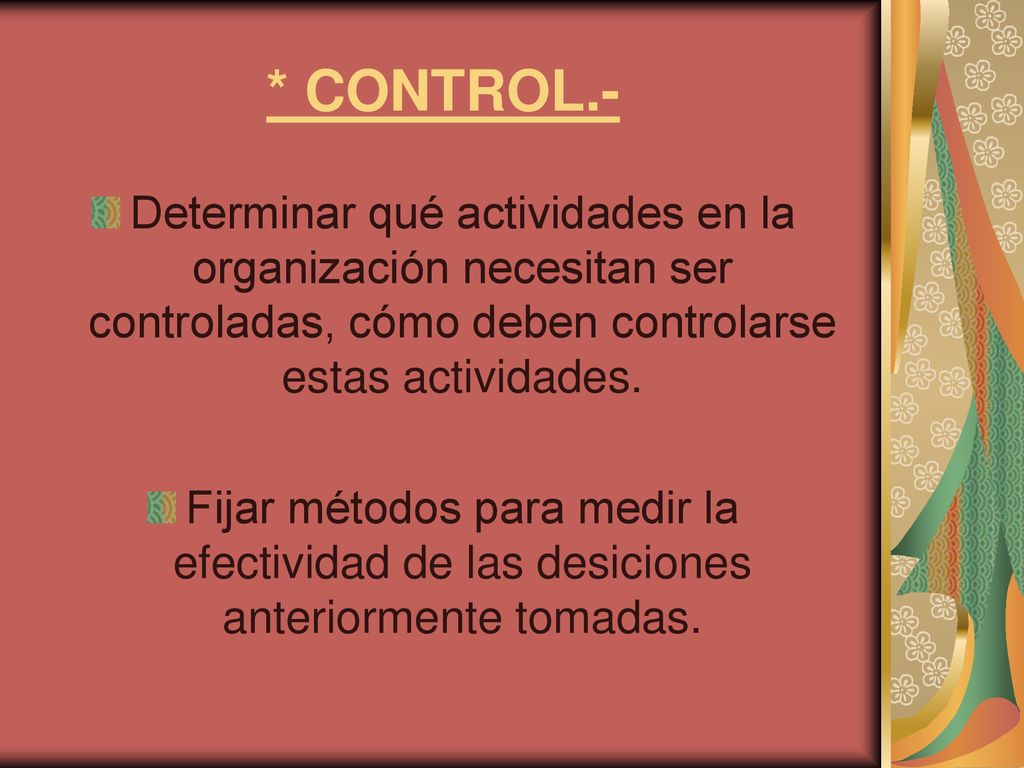 * CONTROL.-

Determinar qué actividades en la organización necesitan ser controladas, cómo deben controlarse estas actividades.

Fijar métodos para medir la efectividad de las desiciones anteriormente tomadas.